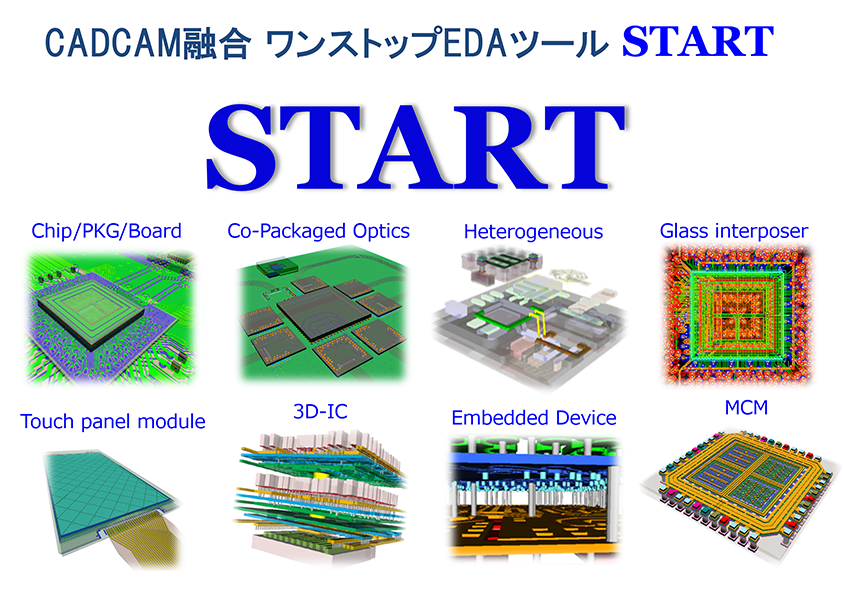 CADCAM融合 ワンストップEDAツール START

START

Chip/PKG/Board

Co-Packaged Optics

Heterogeneous

Glass interposer

Touch panel module

3D-IC

Embedded Device

MCM